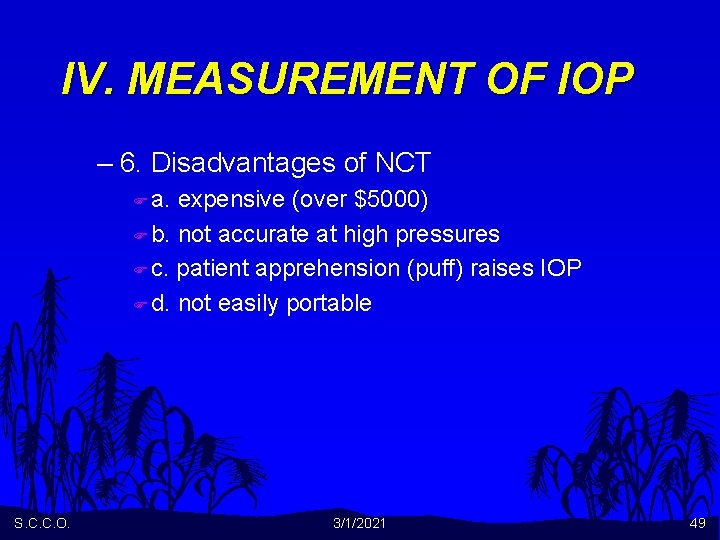 IV. MEASUREMENT OF IOP

– 6. Disadvantages of NCT

a. expensive (over \$5000)

b. not accurate at high pressures

c. patient apprehension (puff) raises IOP

d. not easily portable

S.C.C.O.

3/1/2021

49